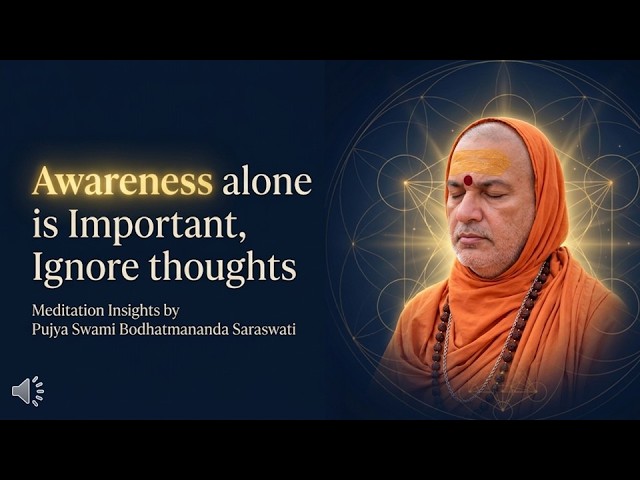 Awareness alone is Important, Ignore thoughts

Meditation Insights by
Pujya Swami Bodhatmananda Saraswati